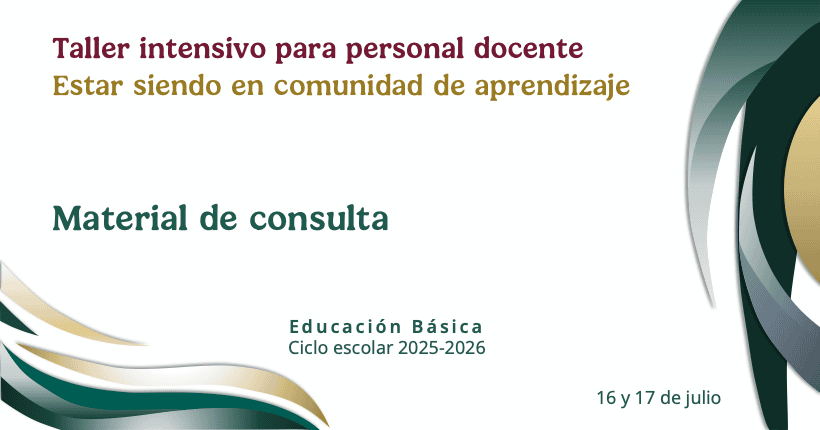 Taller intensivo para personal docente
Estar siendo en comunidad de aprendizaje

Material de consulta

Educación Básica
Ciclo escolar 2025-2026

16 y 17 de julio